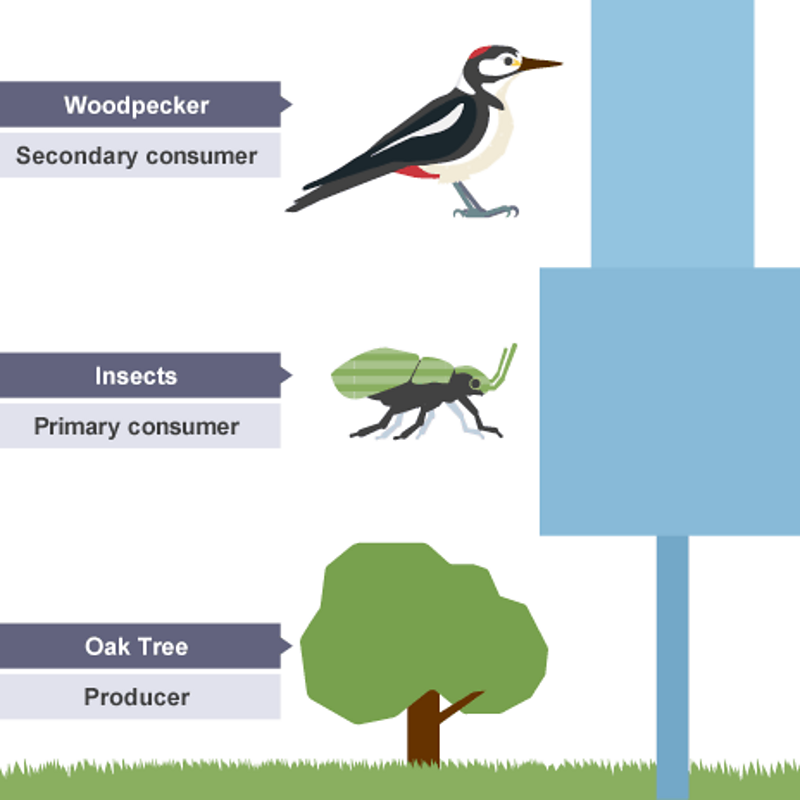 Woodpecker
Secondary consumer

Insects
Primary consumer

Oak Tree
Producer